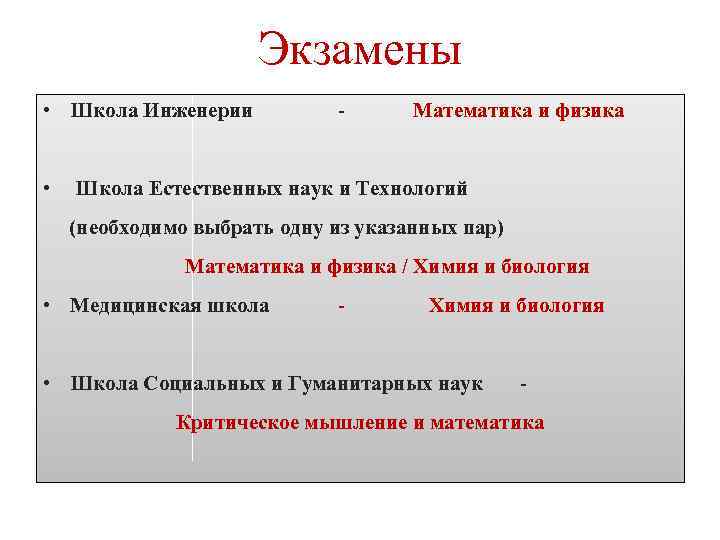 Экзамены

• Школа Инженерии - Математика и физика

• Школа Естественных наук и Технологий (необходимо выбрать одну из указанных пар)

Математика и физика / Химия и биология

• Медицинская школа - Химия и биология

• Школа Социальных и Гуманитарных наук -

Критическое мышление и математика